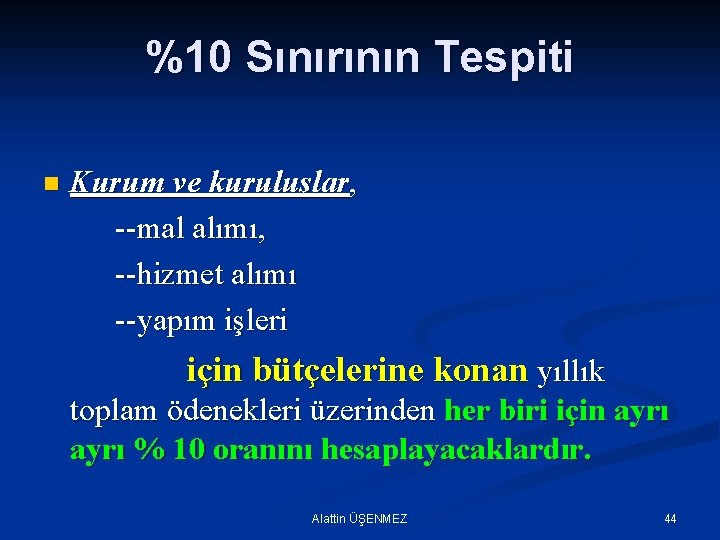 %10 Sınırının Tespiti

Kurum ve kuruluşlar,

--mal alımı,

--hizmet alımı

--yapım işleri

için bütçelerine konan yıllık toplam ödenekleri üzerinden her biri için ayrı ayrı % 10 oranını hesaplayacaklardır.

Alattin ÜŞENMEZ

44